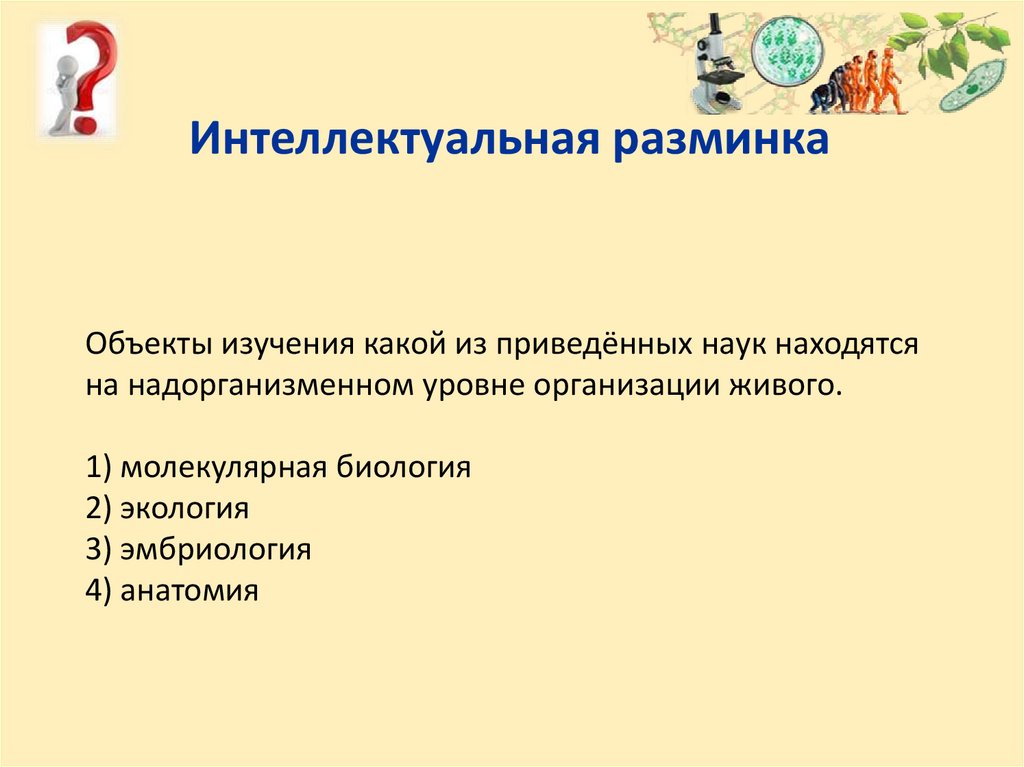 Интеллектуальная разминка

Объекты изучения какой из приведённых наук находятся на надорганизменном уровне организации живого.

1) молекулярная биология
2) экология
3) эмбриология
4) анатомия